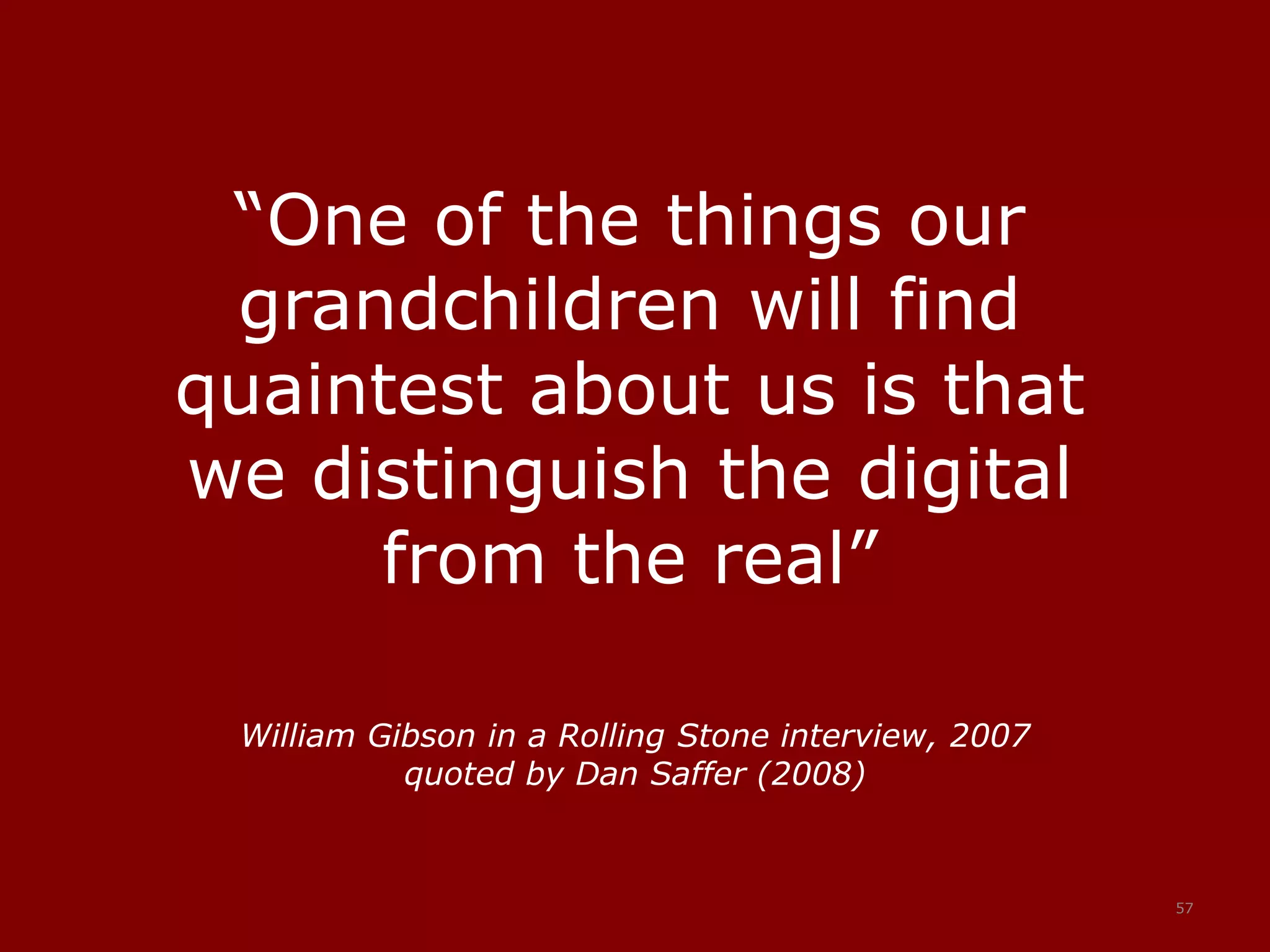 “One of the things our grandchildren will find quaintest about us is that we distinguish the digital from the real”

William Gibson in a Rolling Stone interview, 2007
quoted by Dan Saffer (2008)

57